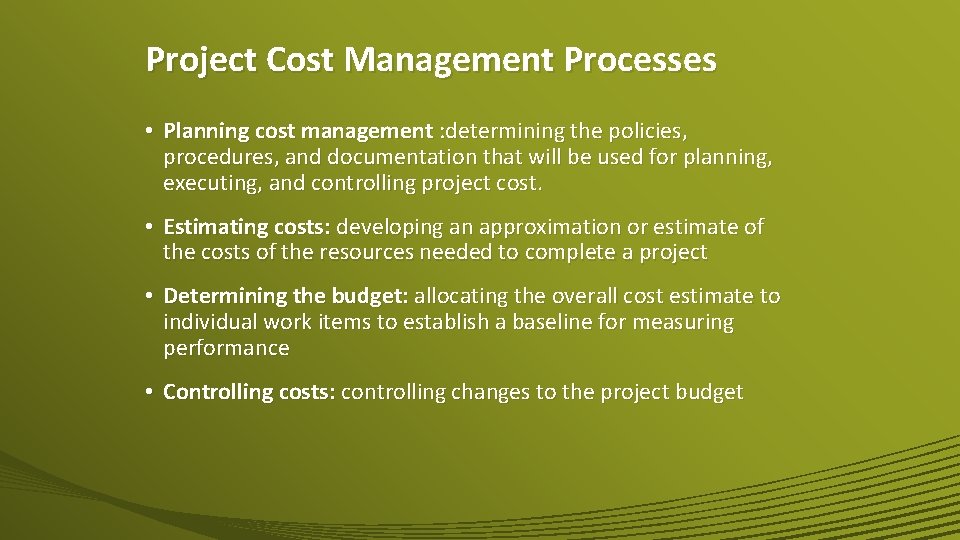 Project Cost Management Processes

• Planning cost management :determining the policies, procedures, and documentation that will be used for planning, executing, and controlling project cost.

• Estimating costs: developing an approximation or estimate of the costs of the resources needed to complete a project

• Determining the budget: allocating the overall cost estimate to individual work items to establish a baseline for measuring performance

• Controlling costs: controlling changes to the project budget